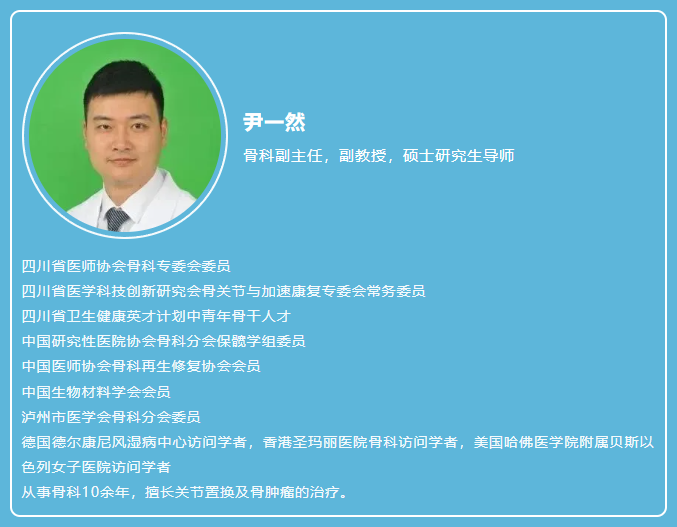 尹一然

骨科副主任，副教授，硕士研究生导师

四川省医师协会骨科专委会委员
四川省医学科技创新研究会骨关节与加速康复专委会常务委员
四川省卫生健康英才计划中青年骨干人才
中国研究性医院协会骨科分会保髋学组委员
中国医师协会骨科再生修复协会会员
中国生物材料学会会员
泸州市医学会骨科分会委员
德国德尔康尼风湿病中心访问学者，香港圣玛丽医院骨科访问学者，美国哈佛医学院附属贝斯以色列女子医院访问学者
从事骨科10余年，擅长关节置换及骨肿瘤的治疗。